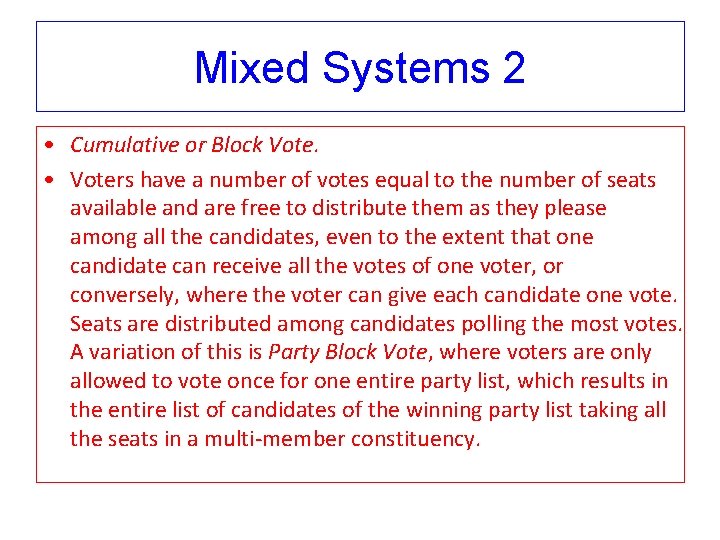 Mixed Systems 2

• Cumulative or Block Vote.

• Voters have a number of votes equal to the number of seats available and are free to distribute them as they please among all the candidates, even to the extent that one candidate can receive all the votes of one voter, or conversely, where the voter can give each candidate one vote. Seats are distributed among candidates polling the most votes. A variation of this is Party Block Vote, where voters are only allowed to vote once for one entire party list, which results in the entire list of candidates of the winning party list taking all the seats in a multi-member constituency.